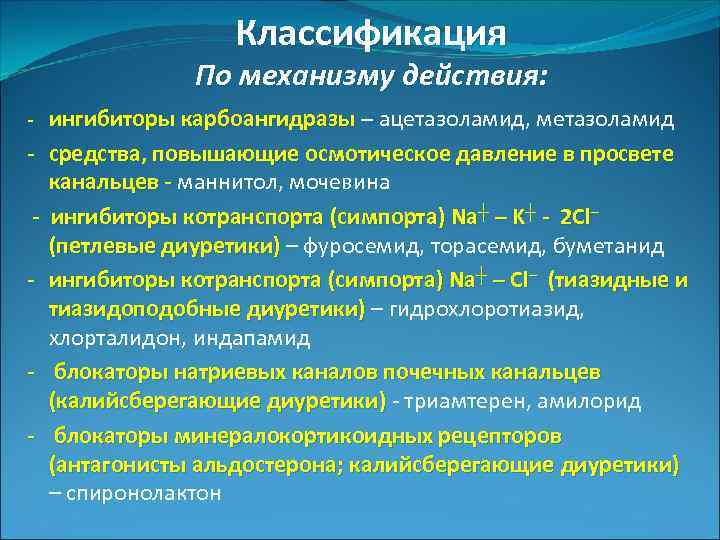 Классификация

По механизму действия:

- ингибиторы карбоангидразы – ацетазоламид, метазоламид

- средства, повышающие осмотическое давление в просвете канальцев - маннитол, мочевина

- ингибиторы котранспорта (симпорта) $Na^+ – K^+ - 2Cl^-$ (петлевые диуретики) – фуросемид, торасемид, буметанид

- ингибиторы котранспорта (симпорта) $Na^+ – Cl^-$ (тиазидные и тиазидоподобные диуретики) – гидрохлоротиазид, хлорталидон, индапамид

- блокаторы натриевых каналов почечных канальцев (калийсберегающие диуретики) - триамтерен, амилорид

- блокаторы минералокортикоидных рецепторов (антагонисты альдостерона; калийсберегающие диуретики) – спиронолактон